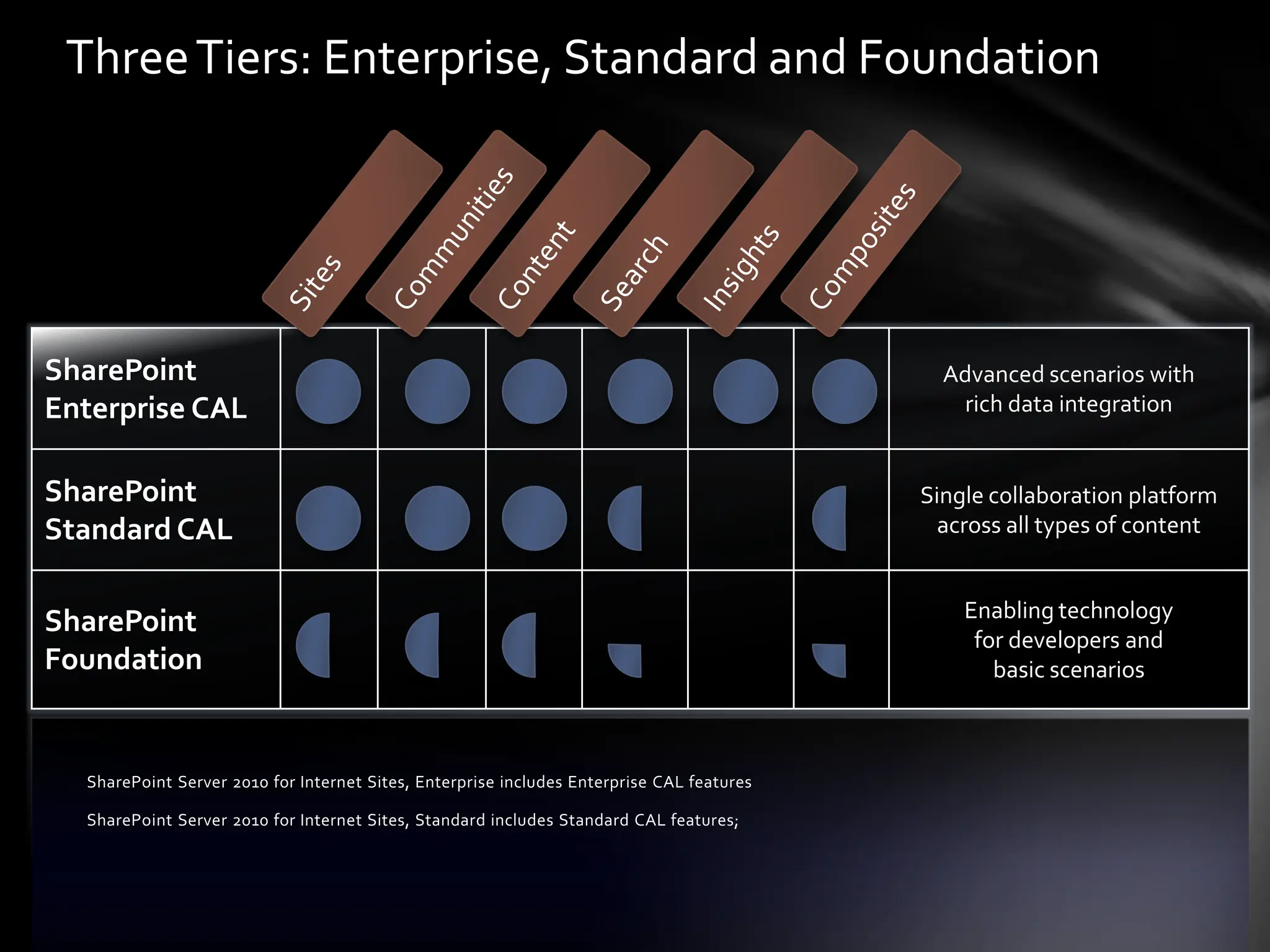 Three Tiers: Enterprise, Standard and Foundation

| | Sites | Communities | Content | Search | Insights | Composites | |
|---|---|---|---|---|---|---|---|
| SharePoint Enterprise CAL | | | | | | | Advanced scenarios with rich data integration |
| SharePoint Standard CAL | | | | | | | Single collaboration platform across all types of content |
| SharePoint Foundation | | | | | | | Enabling technology for developers and basic scenarios |

SharePoint Server 2010 for Internet Sites, Enterprise includes Enterprise CAL features

SharePoint Server 2010 for Internet Sites, Standard includes Standard CAL features;